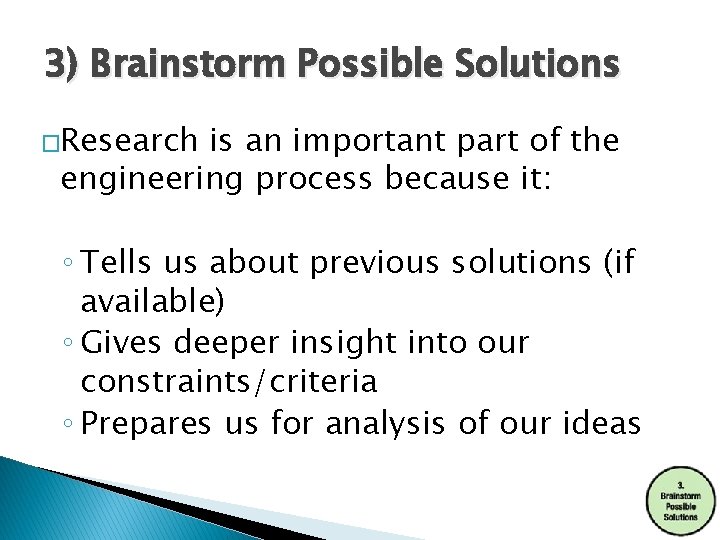 3) Brainstorm Possible Solutions

□Research is an important part of the engineering process because it:

◦ Tells us about previous solutions (if available)
◦ Gives deeper insight into our constraints/criteria
◦ Prepares us for analysis of our ideas

3. Brainstorm Possible Solutions